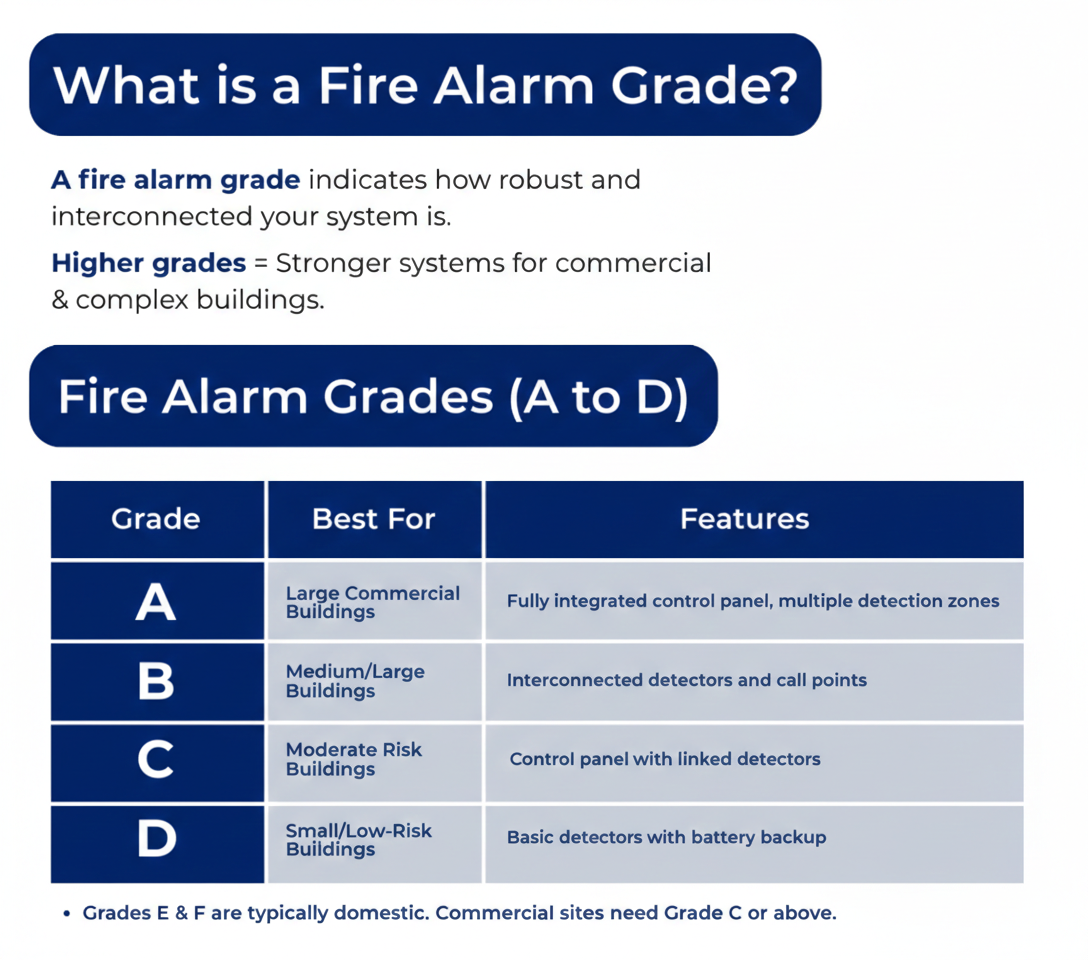 What is a Fire Alarm Grade?

A fire alarm grade indicates how robust and interconnected your system is.

Higher grades = Stronger systems for commercial & complex buildings.

Fire Alarm Grades (A to D)

| Grade | Best For | Features |
|---|---|---|
| A | Large Commercial Buildings | Fully integrated control panel, multiple detection zones |
| B | Medium/Large Buildings | Interconnected detectors and call points |
| C | Moderate Risk Buildings | Control panel with linked detectors |
| D | Small/Low-Risk Buildings | Basic detectors with battery backup |

• Grades E & F are typically domestic. Commercial sites need Grade C or above.